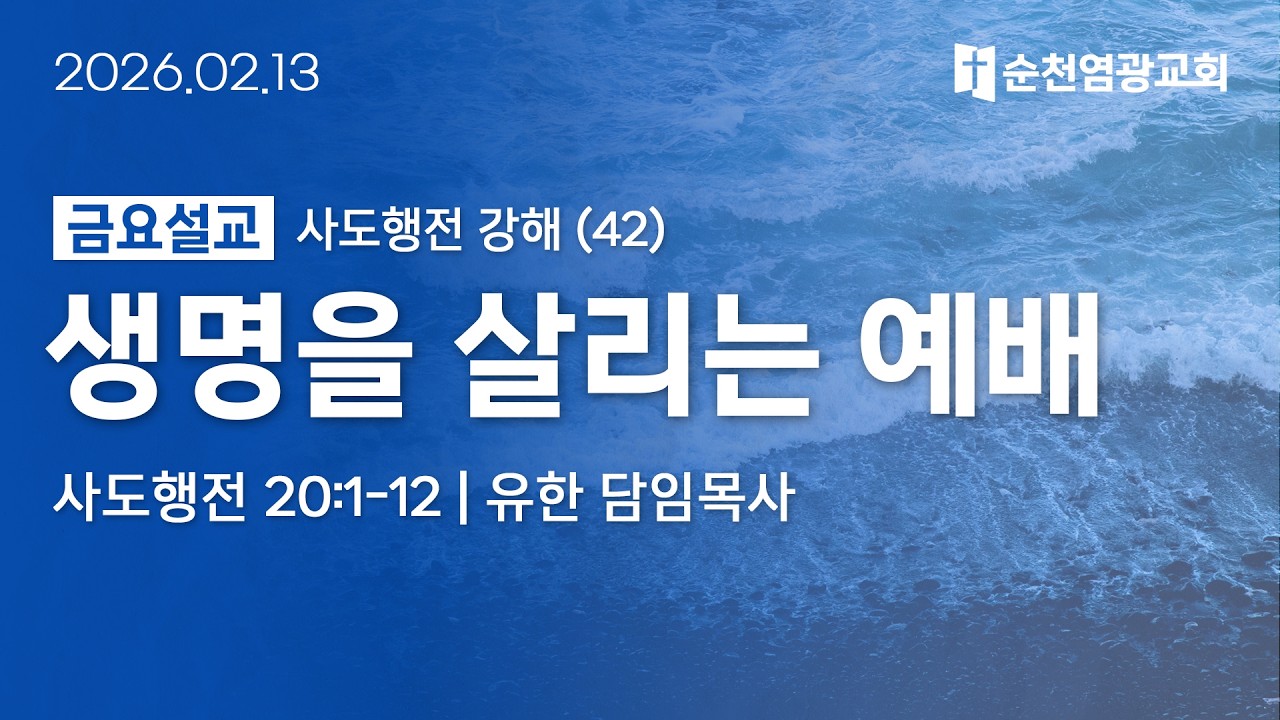 2026.02.13

순천염광교회

금요설교 사도행전 강해 (42)

생명을 살리는 예배

사도행전 20:1-12 | 유한 담임목사